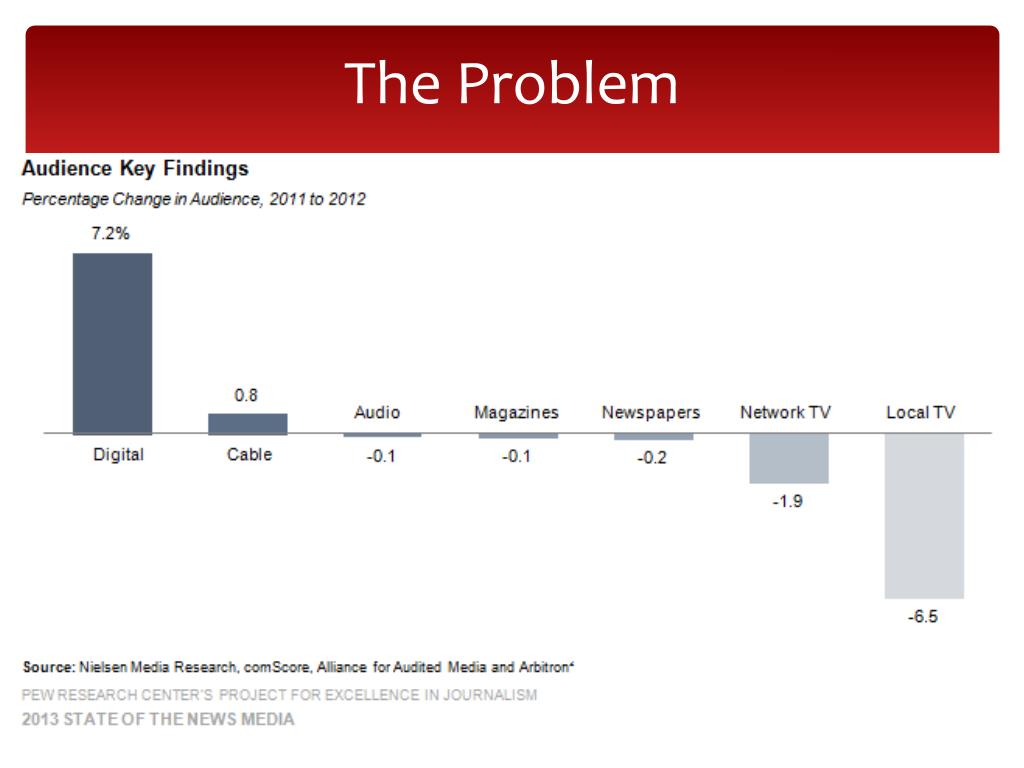 The Problem

Audience Key Findings

Percentage Change in Audience, 2011 to 2012

7.2%
Digital

0.8
Cable

Audio
-0.1

Magazines
-0.1

Newspapers
-0.2

Network TV
-1.9

Local TV
-6.5

Source: Nielsen Media Research, comScore, Alliance for Audited Media and Arbitron⁴

PEW RESEARCH CENTER'S PROJECT FOR EXCELLENCE IN JOURNALISM
2013 STATE OF THE NEWS MEDIA